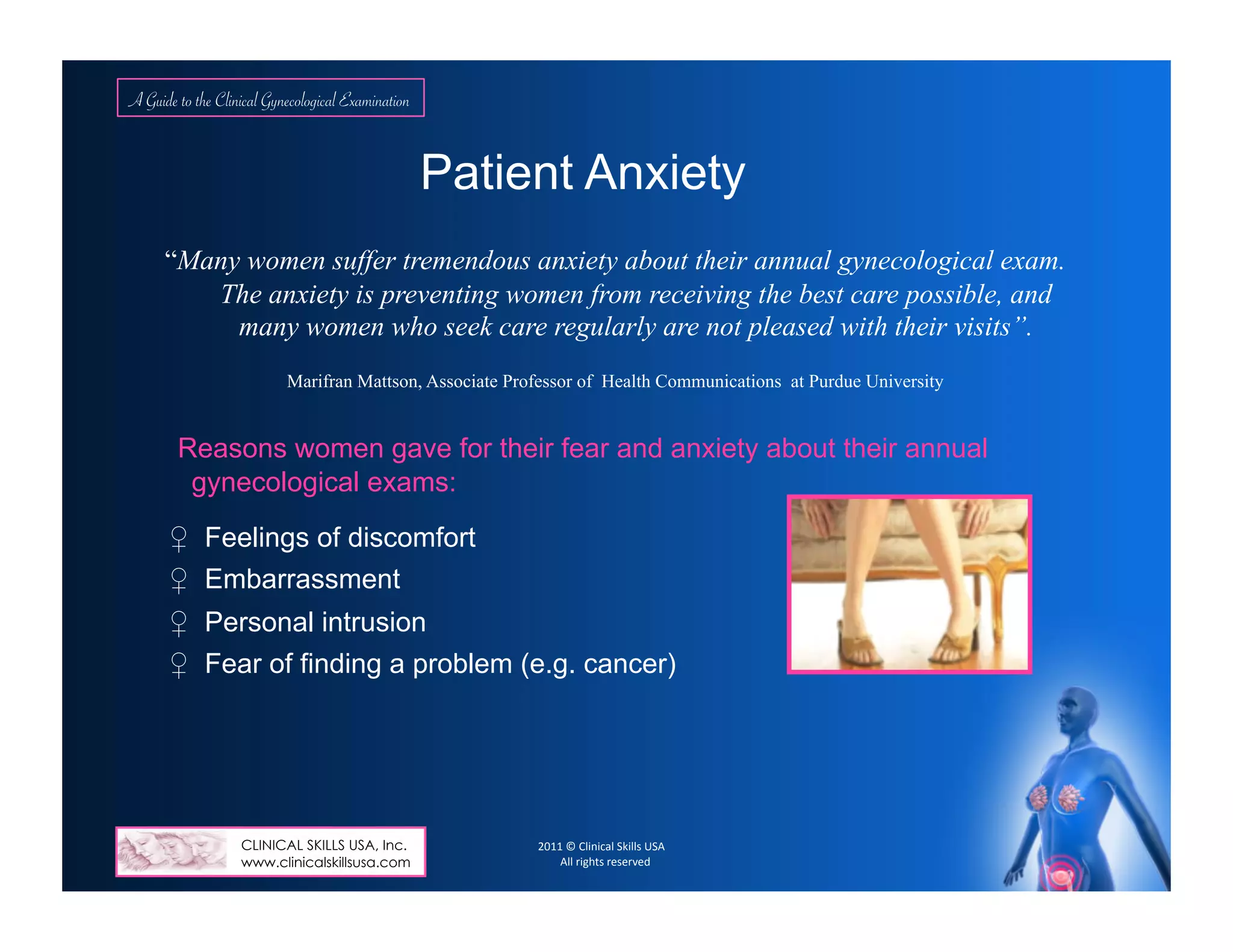 A Guide to the Clinical Gynecological Examination

Patient Anxiety

"Many women suffer tremendous anxiety about their annual gynecological exam. The anxiety is preventing women from receiving the best care possible, and many women who seek care regularly are not pleased with their visits".

Marifran Mattson, Associate Professor of Health Communications at Purdue University

Reasons women gave for their fear and anxiety about their annual gynecological exams:

♀ Feelings of discomfort
♀ Embarrassment
♀ Personal intrusion
♀ Fear of finding a problem (e.g. cancer)

CLINICAL SKILLS USA, Inc.
www.clinicalskillsusa.com

2011 © Clinical Skills USA
All rights reserved